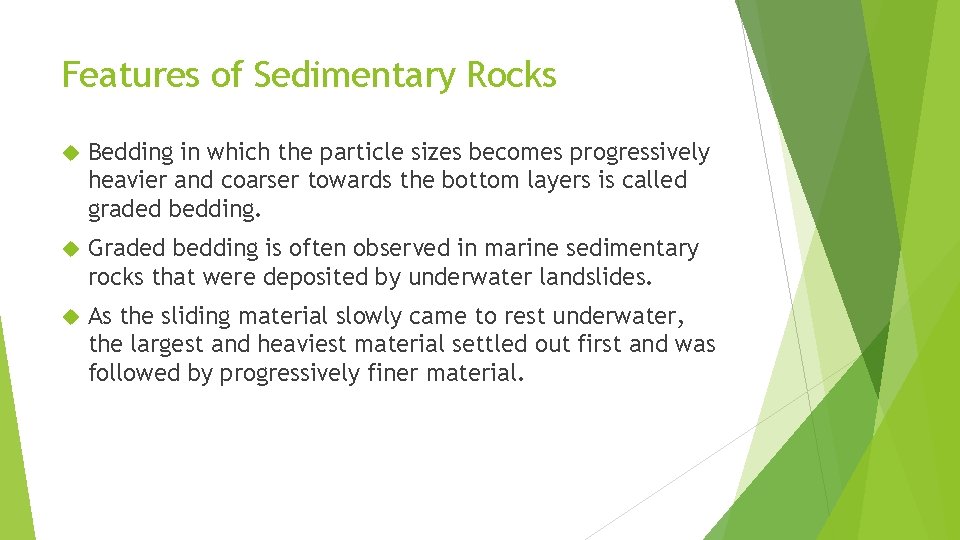 Features of Sedimentary Rocks

Bedding in which the particle sizes becomes progressively heavier and coarser towards the bottom layers is called graded bedding.

Graded bedding is often observed in marine sedimentary rocks that were deposited by underwater landslides.

As the sliding material slowly came to rest underwater, the largest and heaviest material settled out first and was followed by progressively finer material.